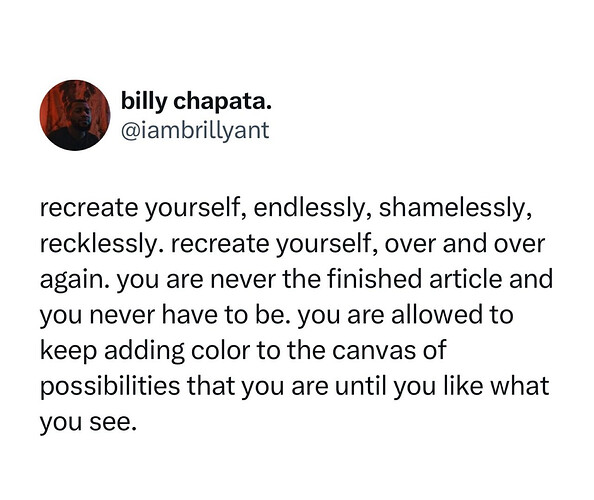 billy chapata.
@iambrillyant

recreate yourself, endlessly, shamelessly, recklessly. recreate yourself, over and over again. you are never the finished article and you never have to be. you are allowed to keep adding color to the canvas of possibilities that you are until you like what you see.